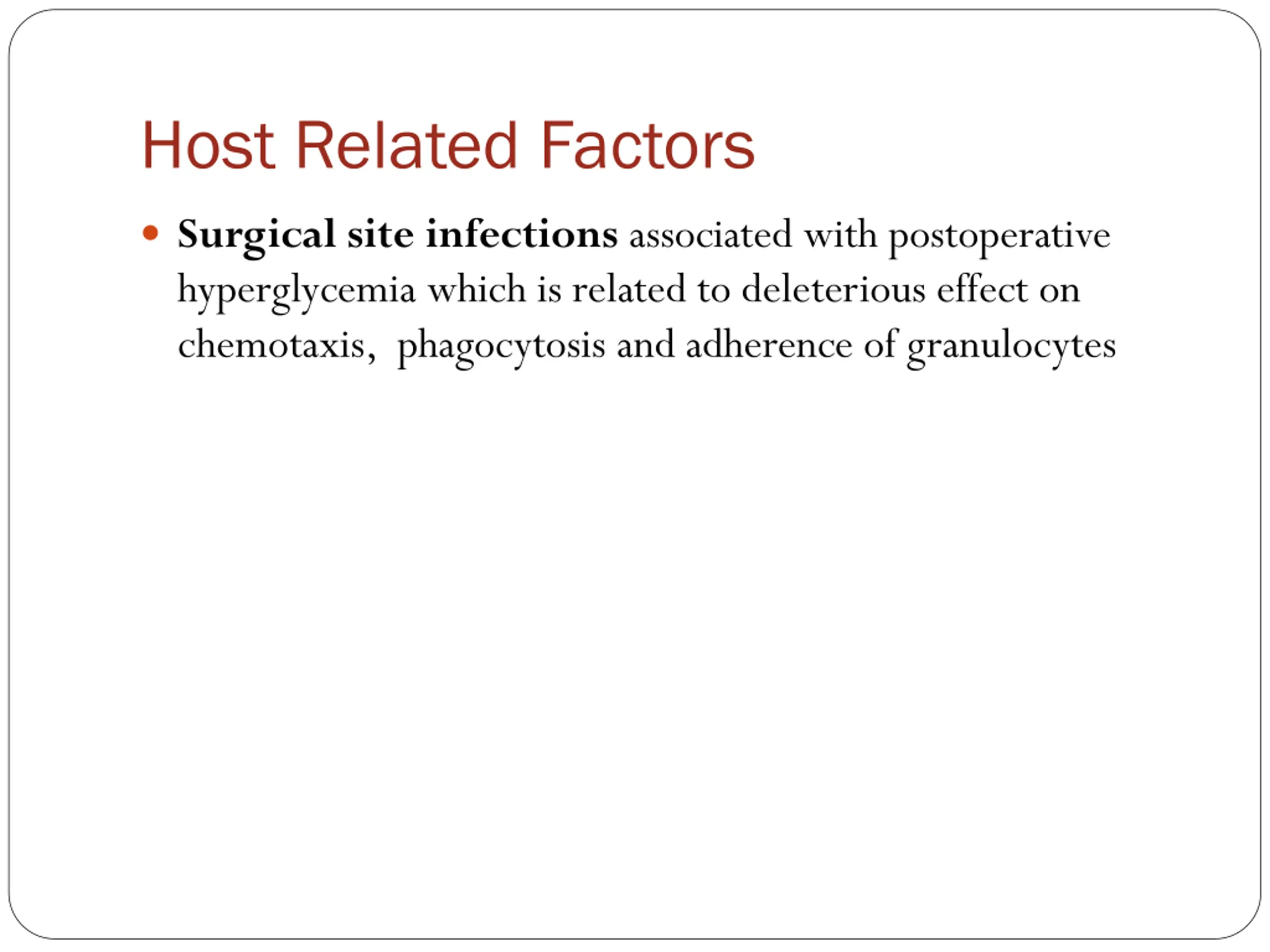 Host Related Factors

• Surgical site infections associated with postoperative hyperglycemia which is related to deleterious effect on chemotaxis, phagocytosis and adherence of granulocytes